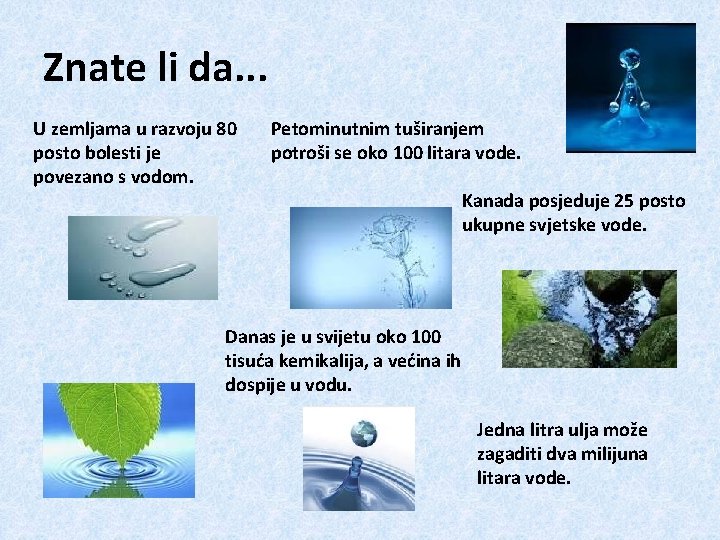 Znate li da...

U zemljama u razvoju 80 posto bolesti je povezano s vodom.

Petominutnim tuširanjem potroši se oko 100 litara vode.

Kanada posjeduje 25 posto ukupne svjetske vode.

Danas je u svijetu oko 100 tisuća kemikalija, a većina ih dospije u vodu.

Jedna litra ulja može zagaditi dva milijuna litara vode.